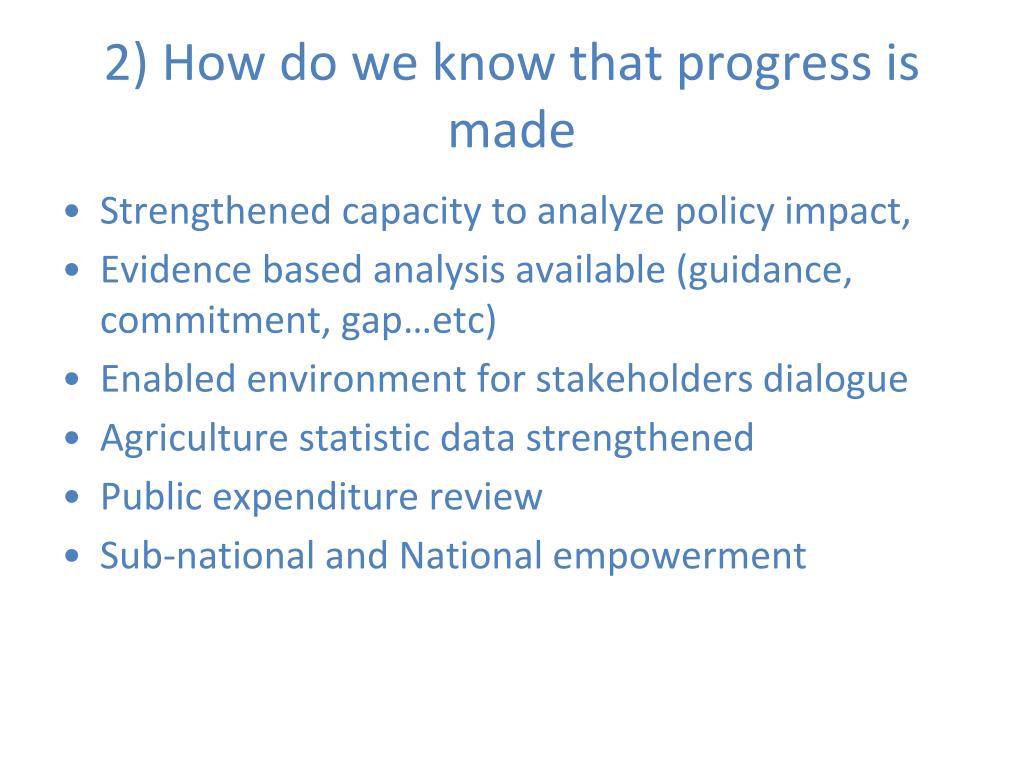 2) How do we know that progress is made

• Strengthened capacity to analyze policy impact,
• Evidence based analysis available (guidance, commitment, gap…etc)
• Enabled environment for stakeholders dialogue
• Agriculture statistic data strengthened
• Public expenditure review
• Sub-national and National empowerment